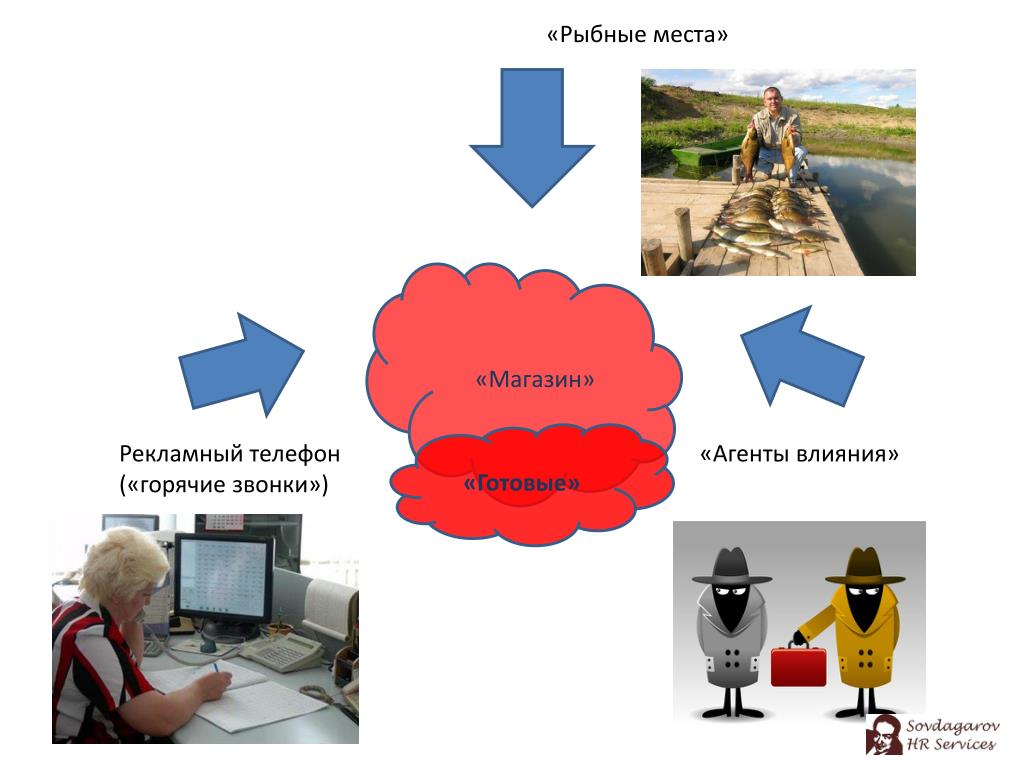 «Рыбные места»

«Магазин»

«Готовые»

Рекламный телефон («горячие звонки»)

«Агенты влияния»

Sovdagarov HR Services